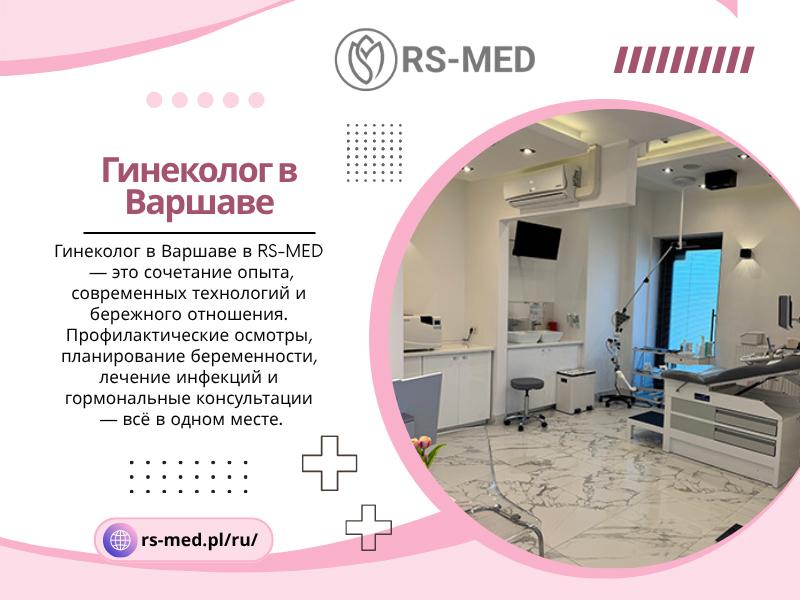 RS-MED

Гинеколог в Варшаве

Гинеколог в Варшаве в RS-MED — это сочетание опыта, современных технологий и бережного отношения. Профилактические осмотры, планирование беременности, лечение инфекций и гормональные консультации — всё в одном месте.

rs-med.pl/ru/